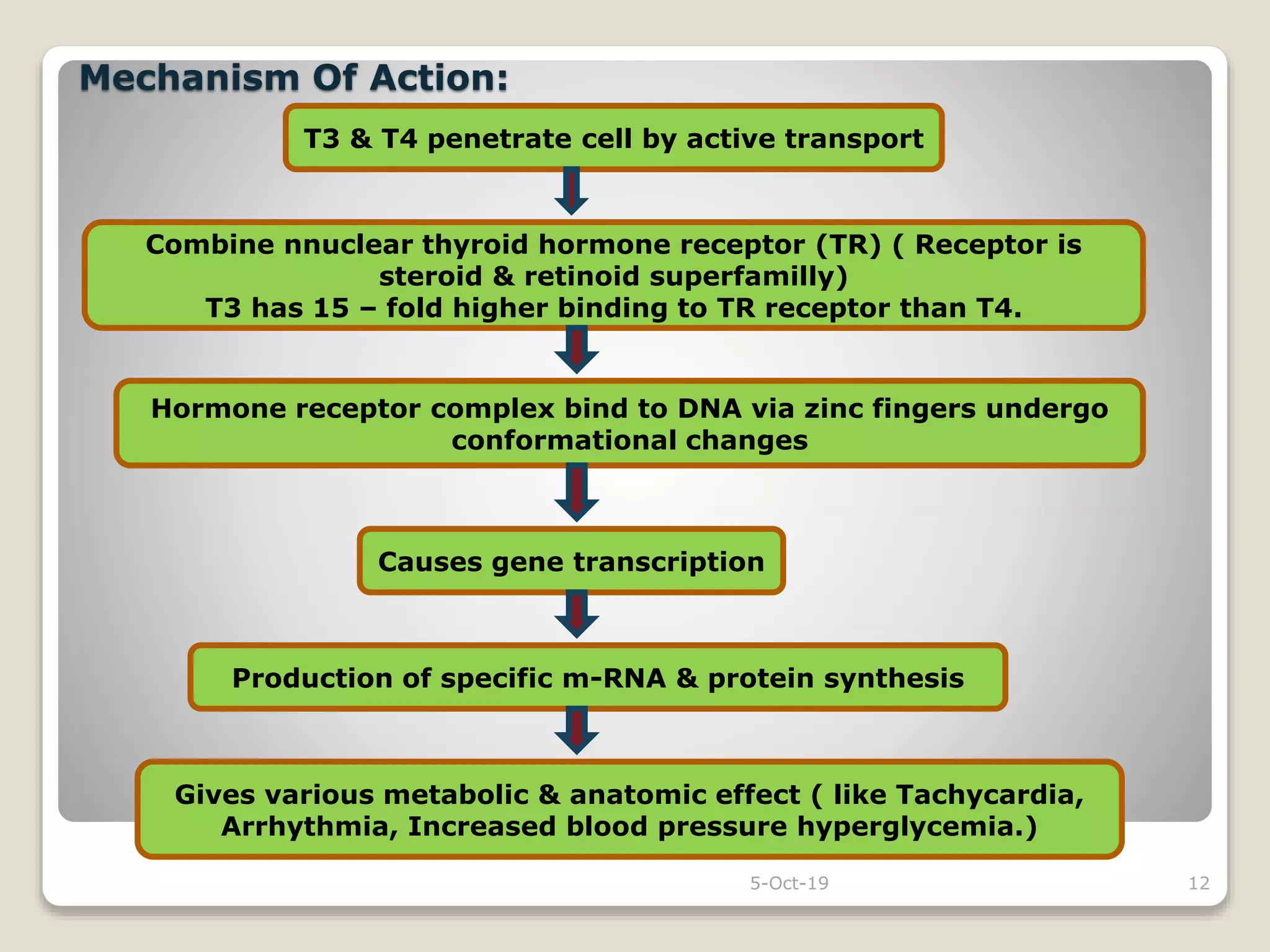 Mechanism Of Action:

T3 & T4 penetrate cell by active transport

Combine nnuclear thyroid hormone receptor (TR) ( Receptor is steroid & retinoid superfamilly)
T3 has 15 – fold higher binding to TR receptor than T4.

Hormone receptor complex bind to DNA via zinc fingers undergo conformational changes

Causes gene transcription

Production of specific m-RNA & protein synthesis

Gives various metabolic & anatomic effect ( like Tachycardia, Arrhythmia, Increased blood pressure hyperglycemia.)

5-Oct-19

12